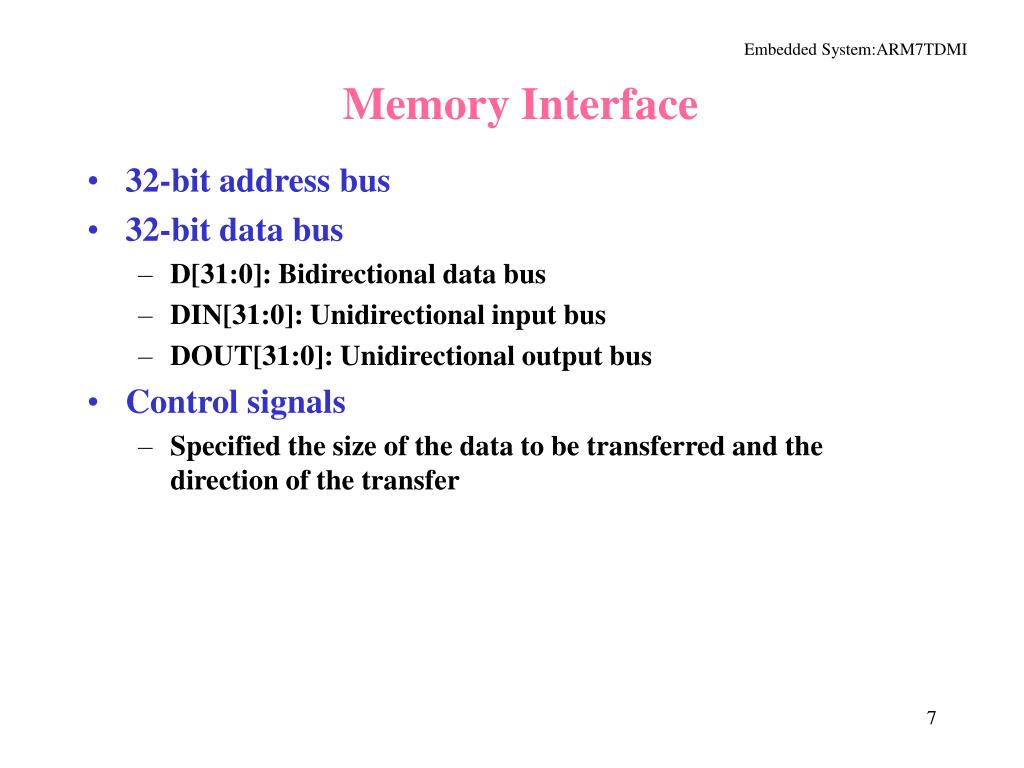 Embedded System:ARM7TDMI

Memory Interface

• 32-bit address bus
• 32-bit data bus
– D[31:0]: Bidirectional data bus
– DIN[31:0]: Unidirectional input bus
– DOUT[31:0]: Unidirectional output bus
• Control signals
– Specified the size of the data to be transferred and the direction of the transfer

7